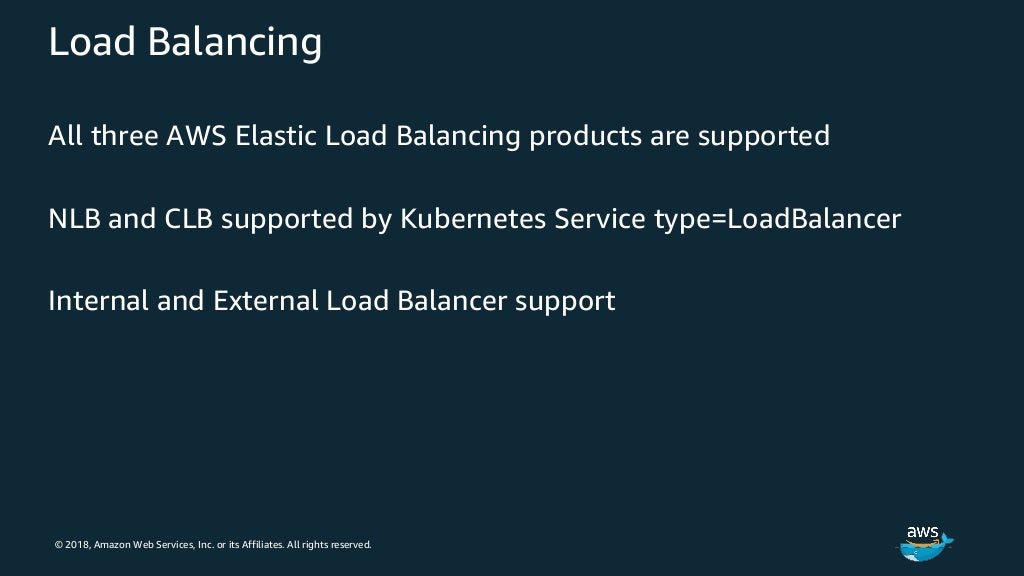 Load Balancing

All three AWS Elastic Load Balancing products are supported

NLB and CLB supported by Kubernetes Service type=LoadBalancer

Internal and External Load Balancer support

© 2018, Amazon Web Services, Inc. or its Affiliates. All rights reserved.

aws